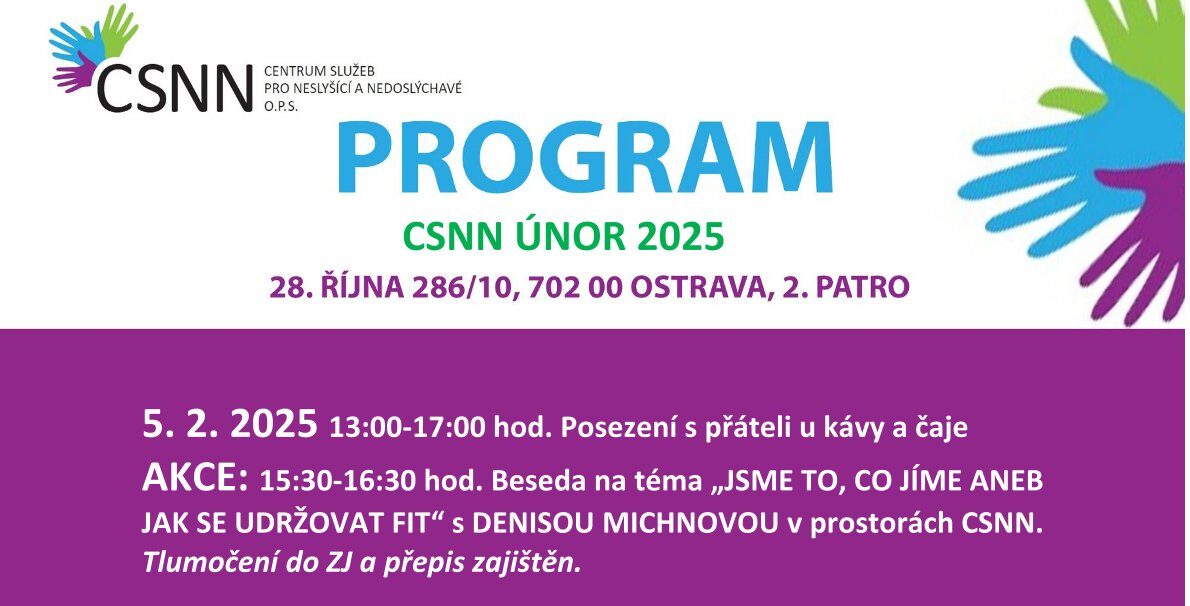 CSNN CENTRUM SLUŽEB PRO NESLYŠÍCÍ A NEDOSLÝCHAVÉ O.P.S.

PROGRAM

CSNN ÚNOR 2025

28. ŘÍJNA 286/10, 702 00 OSTRAVA, 2. PATRO

5. 2. 2025 13:00-17:00 hod. Posezení s přáteli u kávy a čaje

AKCE: 15:30-16:30 hod. Beseda na téma „JSME TO, CO JÍME ANEB JAK SE UDRŽOVAT FIT“ s DENISOU MICHNOVOU v prostorách CSNN.

Tlumočení do ZJ a přepis zajištěn.